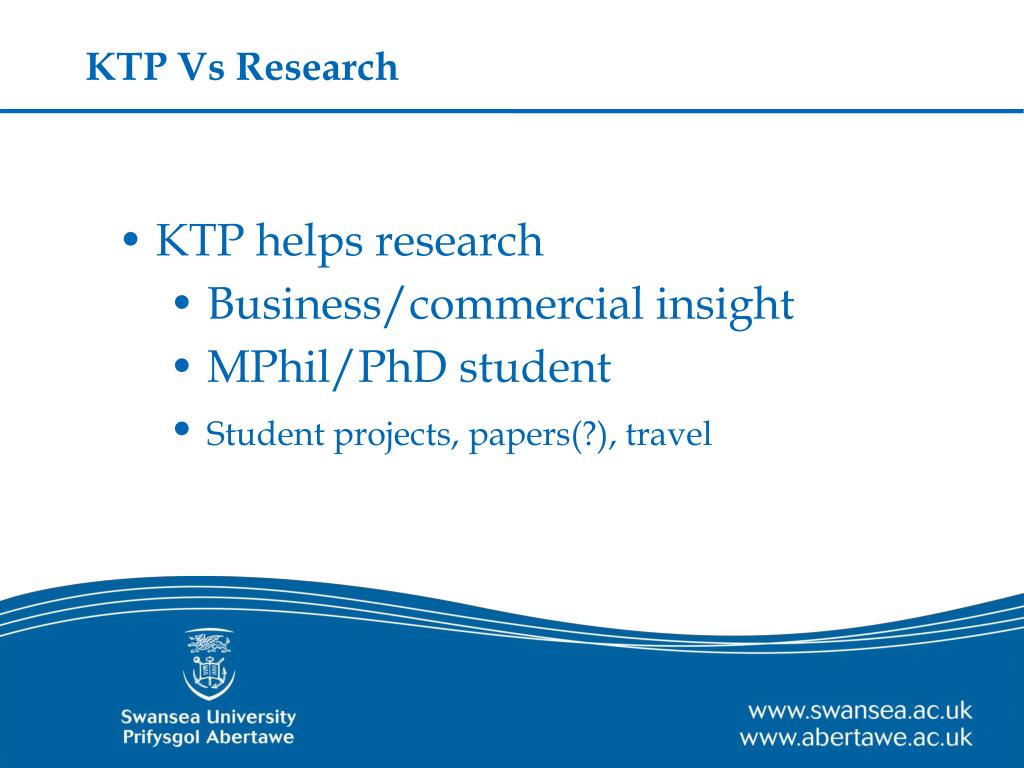 KTP Vs Research

• KTP helps research
  • Business/commercial insight
  • MPhil/PhD student
  • Student projects, papers(?), travel

Swansea University
Prifysgol Abertawe

www.swansea.ac.uk
www.abertawe.ac.uk